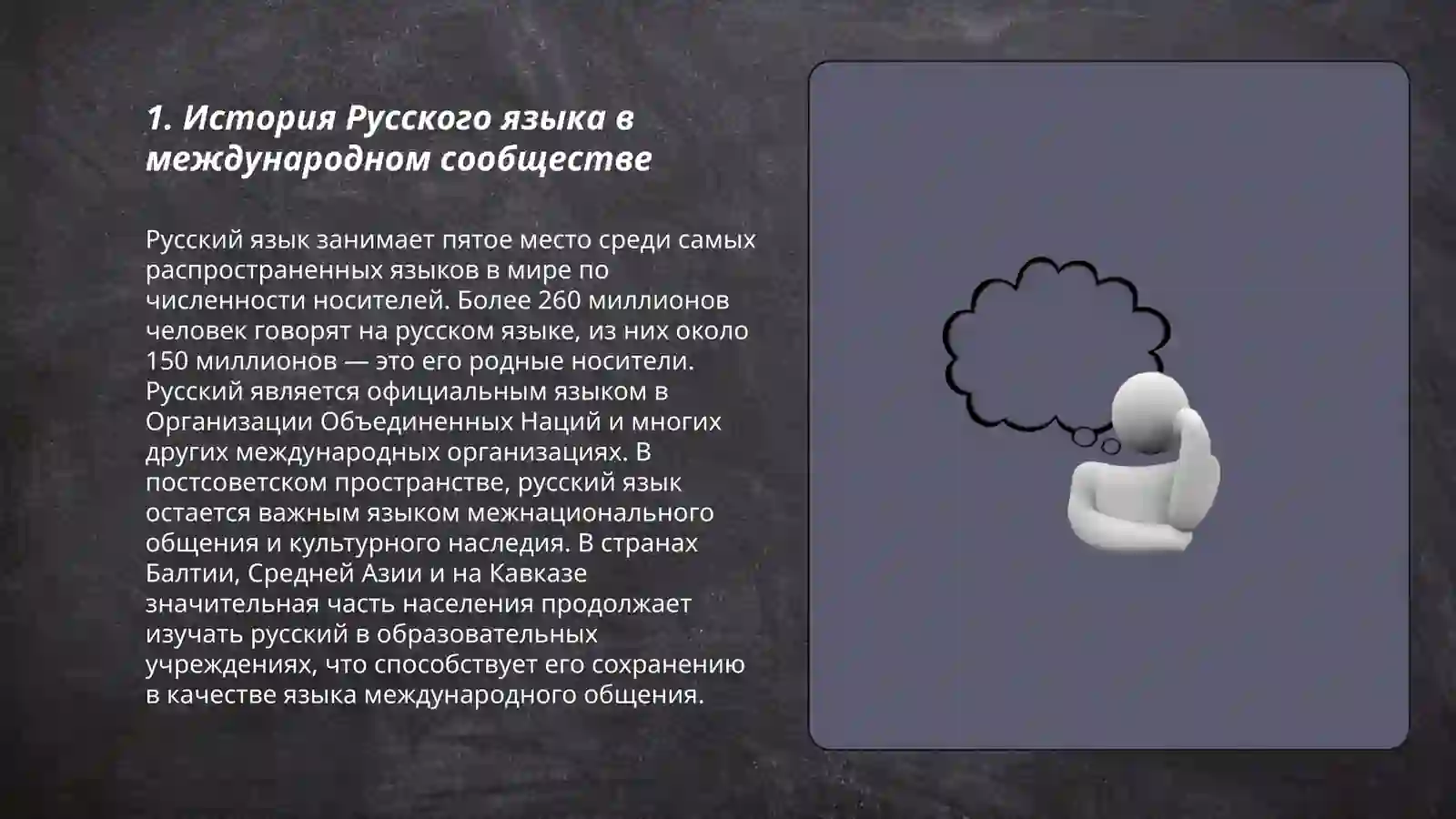 1. История Русского языка в международном сообществе

Русский язык занимает пятое место среди самых распространенных языков в мире по численности носителей. Более 260 миллионов человек говорят на русском языке, из них около 150 миллионов — это его родные носители. Русский является официальным языком в Организации Объединенных Наций и многих других международных организациях. В постсоветском пространстве, русский язык остается важным языком межнационального общения и культурного наследия. В странах Балтии, Средней Азии и на Кавказе значительная часть населения продолжает изучать русский в образовательных учреждениях, что способствует его сохранению в качестве языка международного общения.